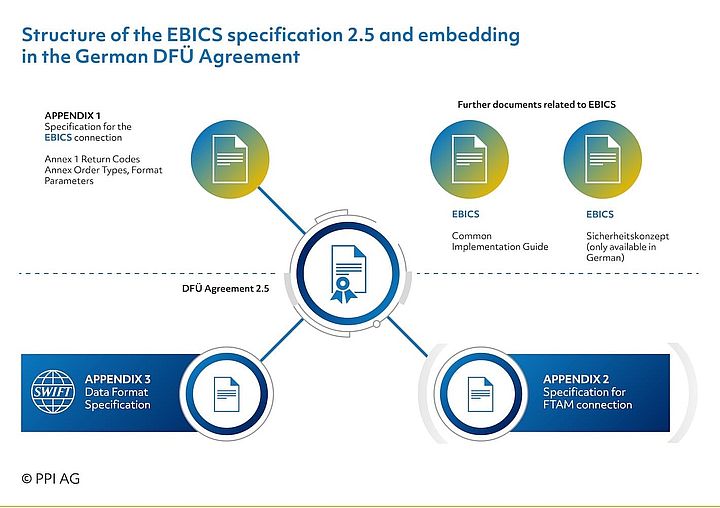 Structure of the EBICS specification 2.5 and embedding in the German DFÜ Agreement

APPENDIX 1
Specification for the EBICS connection

Annex 1 Return Codes
Annex Order Types, Format Parameters

Further documents related to EBICS

EBICS

Common Implementation Guide

EBICS

Sicherheitskonzept (only available in German)

DFÜ Agreement 2.5

SWIFT

APPENDIX 3
Data Format Specification

APPENDIX 2
Specification for FTAM connection

© PPI AG